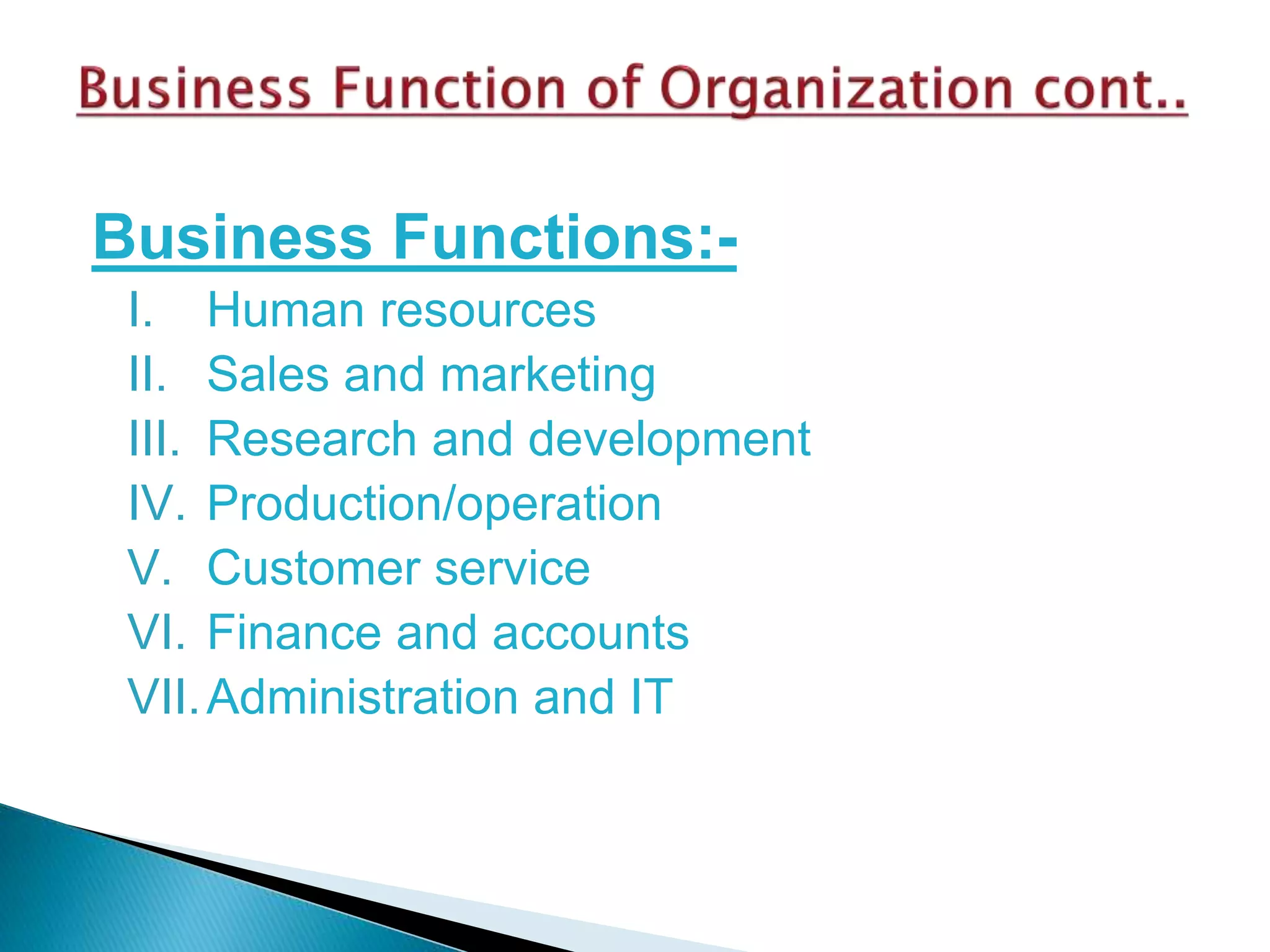 Business Function of Organization cont..

Business Functions:-

I. Human resources
II. Sales and marketing
III. Research and development
IV. Production/operation
V. Customer service
VI. Finance and accounts
VII. Administration and IT